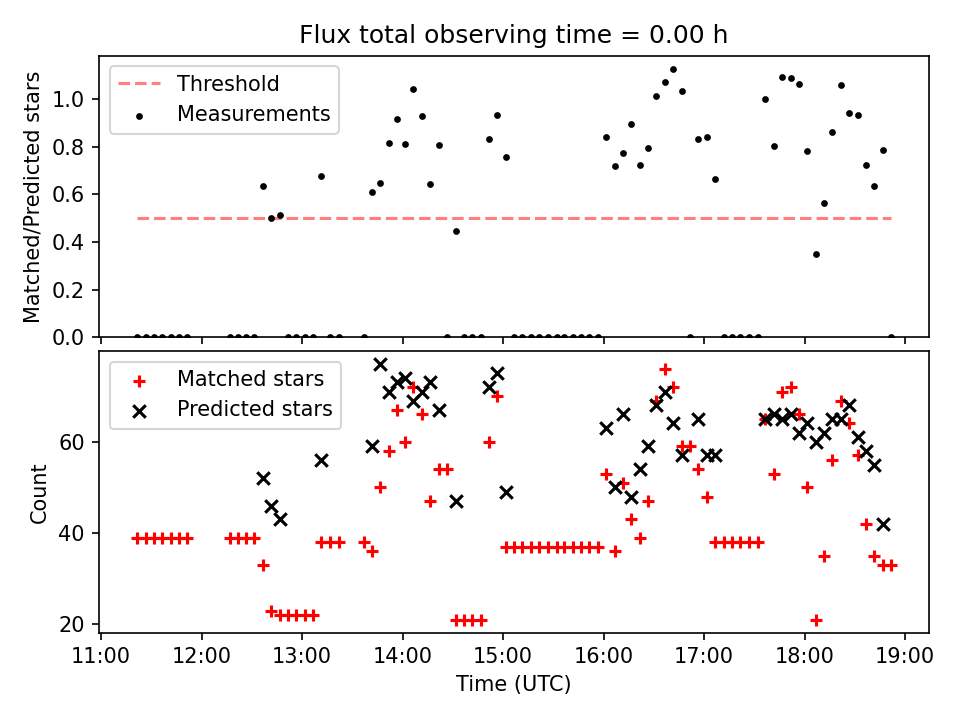 Flux total observing time = 0.00 h

Threshold
Measurements

Matched/Predicted stars

1.0
0.8
0.6
0.4
0.2
0.0

Matched stars
Predicted stars

Count

60
40
20

11:00
12:00
13:00
14:00
15:00
16:00
17:00
18:00
19:00

Time (UTC)